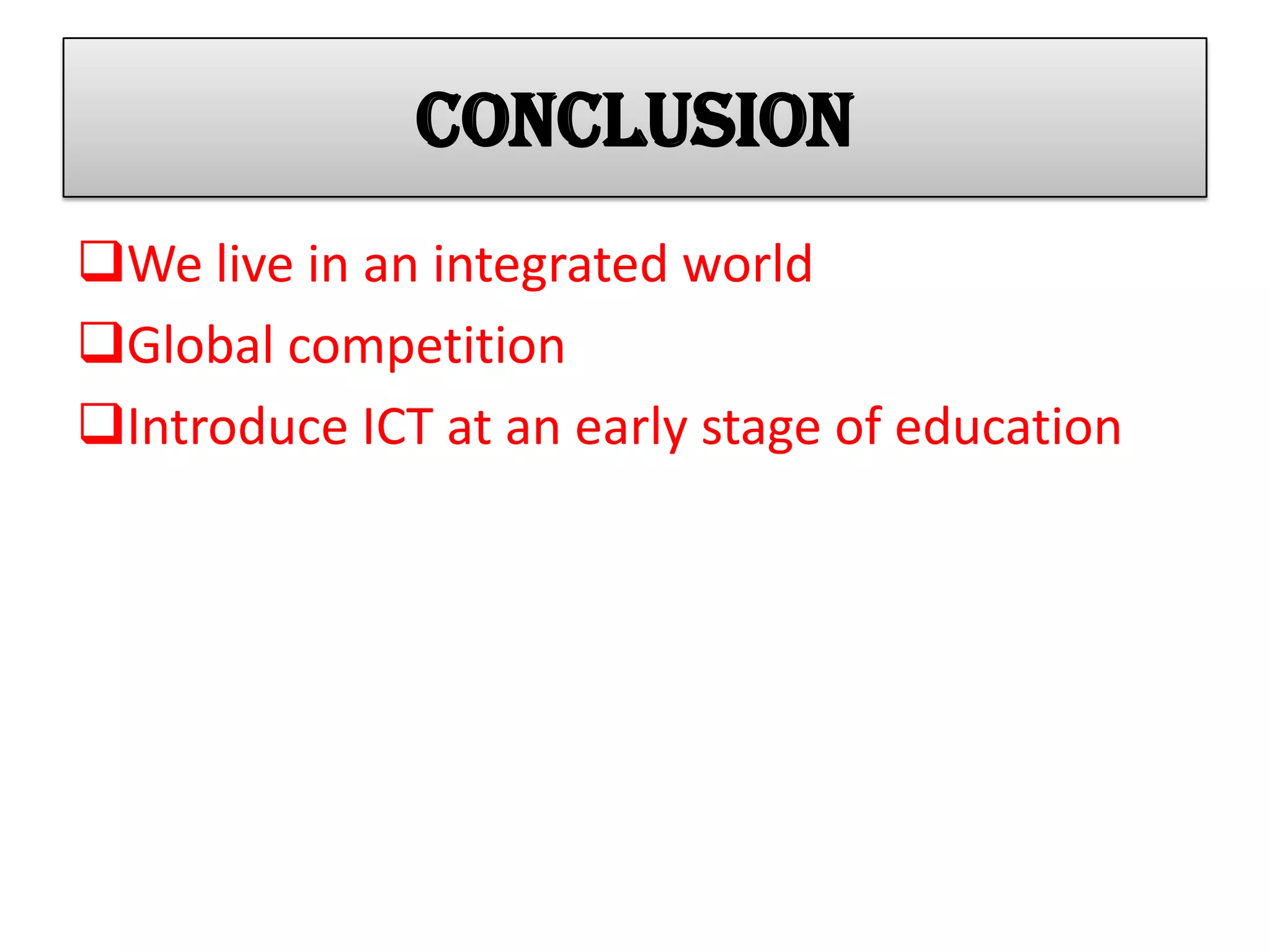 CONCLUSION

❑We live in an integrated world

❑Global competition

❑Introduce ICT at an early stage of education